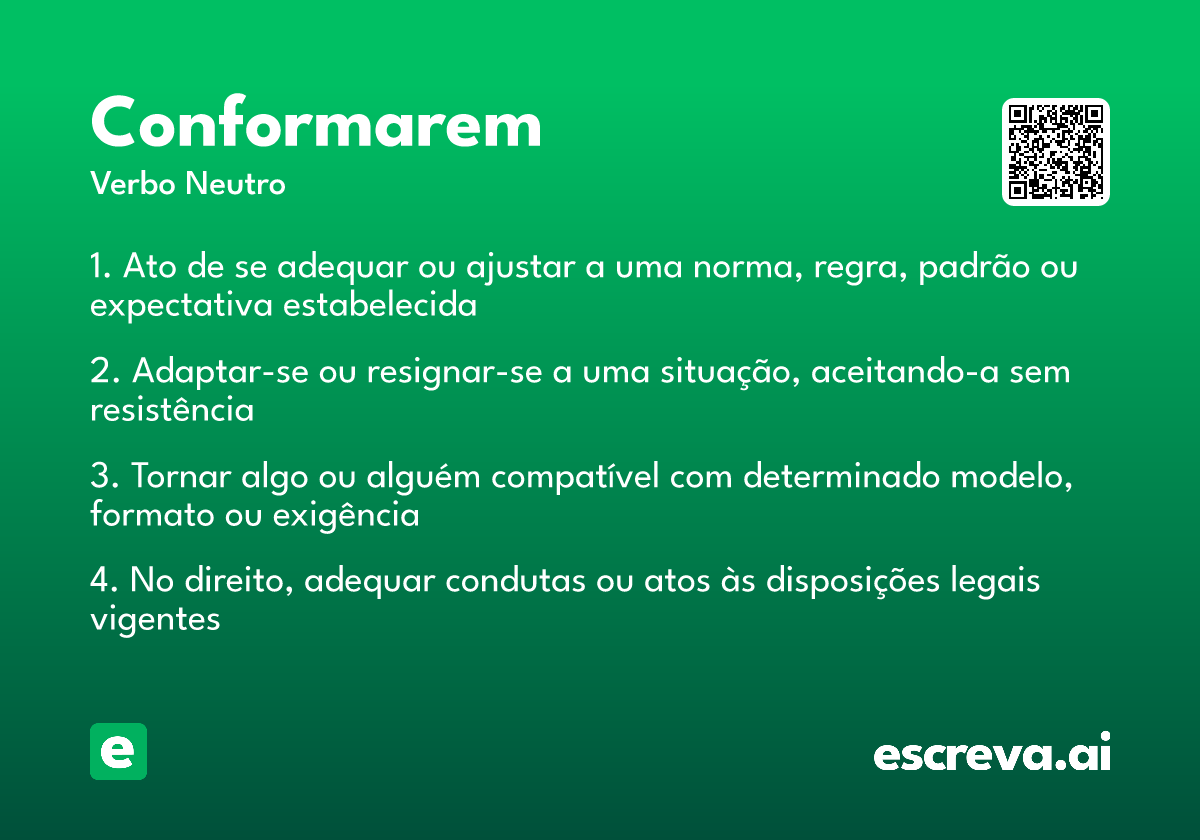 Conformarem
Verbo Neutro

1. Ato de se adequar ou ajustar a uma norma, regra, padrão ou expectativa estabelecida

2. Adaptar-se ou resignar-se a uma situação, aceitando-a sem resistência

3. Tornar algo ou alguém compatível com determinado modelo, formato ou exigência

4. No direito, adequar condutas ou atos às disposições legais vigentes

e

escreva.ai